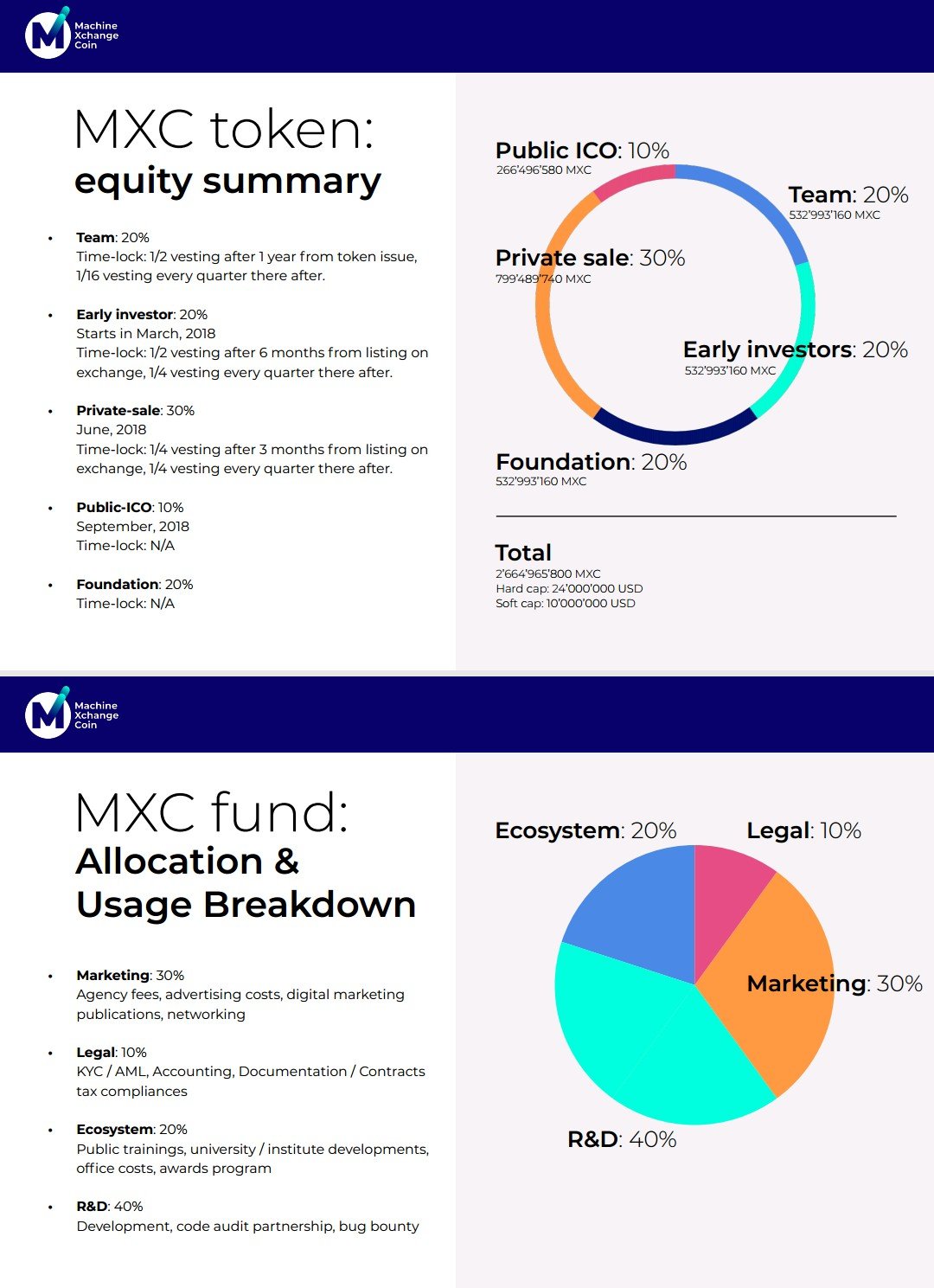 Machine Xchange Coin

MXC token:
equity summary

• Team: 20%
Time-lock: 1/2 vesting after 1 year from token issue, 1/16 vesting every quarter there after.

• Early investor: 20%
Starts in March, 2018
Time-lock: 1/2 vesting after 6 months from listing on exchange, 1/4 vesting every quarter there after.

• Private-sale: 30%
June, 2018
Time-lock: 1/4 vesting after 3 months from listing on exchange, 1/4 vesting every quarter there after.

• Public-ICO: 10%
September, 2018
Time-lock: N/A

• Foundation: 20%
Time-lock: N/A

Public ICO: 10%
266'496'580 MXC

Team: 20%
532'993'160 MXC

Private sale: 30%
799'489'740 MXC

Early investors: 20%
532'993'160 MXC

Foundation: 20%
532'993'160 MXC

Total
2'664'965'800 MXC
Hard cap: 24'000'000 USD
Soft cap: 10'000'000 USD

Machine Xchange Coin

MXC fund:
Allocation &
Usage Breakdown

• Marketing: 30%
Agency fees, advertising costs, digital marketing publications, networking

• Legal: 10%
KYC / AML, Accounting, Documentation / Contracts tax compliances

• Ecosystem: 20%
Public trainings, university / institute developments, office costs, awards program

• R&D: 40%
Development, code audit partnership, bug bounty

Ecosystem: 20%
Legal: 10%
Marketing: 30%
R&D: 40%